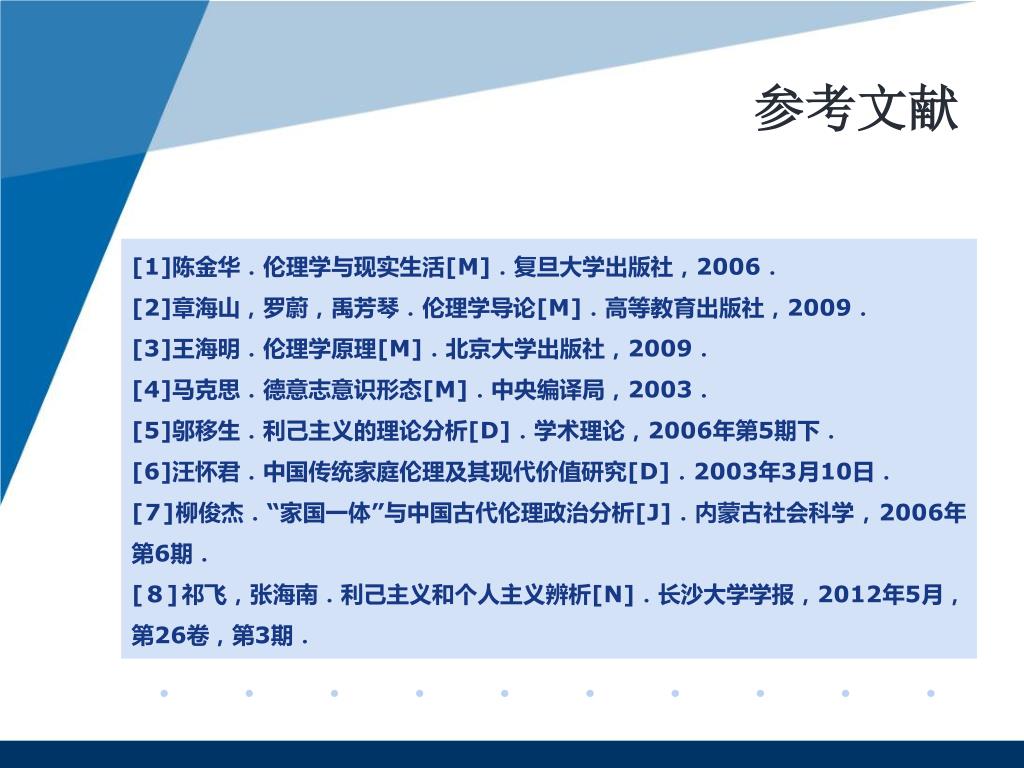 参考文献

[1]陈金华．伦理学与现实生活[M]．复旦大学出版社，2006．
[2]章海山，罗蔚，禹芳琴．伦理学导论[M]．高等教育出版社，2009．
[3]王海明．伦理学原理[M]．北京大学出版社，2009．
[4]马克思．德意志意识形态[M]．中央编译局，2003．
[5]邬移生．利己主义的理论分析[D]．学术理论，2006年第5期下．
[6]汪怀君．中国传统家庭伦理及其现代价值研究[D]．2003年3月10日．
[7]柳俊杰．“家国一体”与中国古代伦理政治分析[J]．内蒙古社会科学，2006年第6期．
[8]祁飞，张海南．利己主义和个人主义辨析[N]．长沙大学学报，2012年5月，第26卷，第3期．